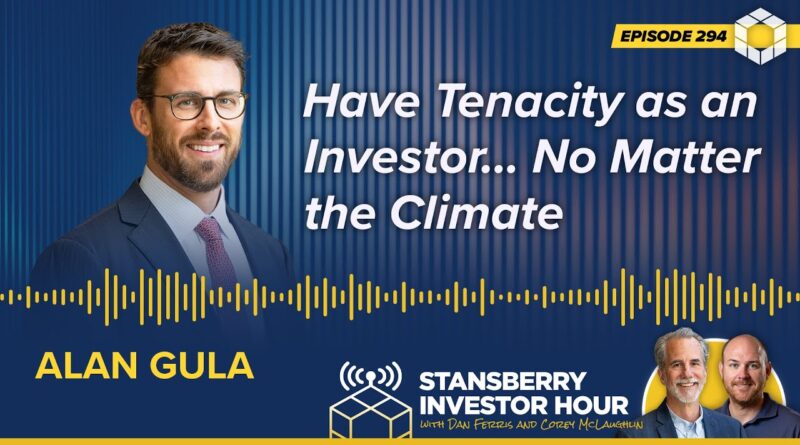 EPISODE 294

Have Tenacity as an Investor... No Matter the Climate

ALAN GULA

STANSBERRY INVESTOR HOUR
WITH DAN FERRIS AND COREY MCLAUGHLIN